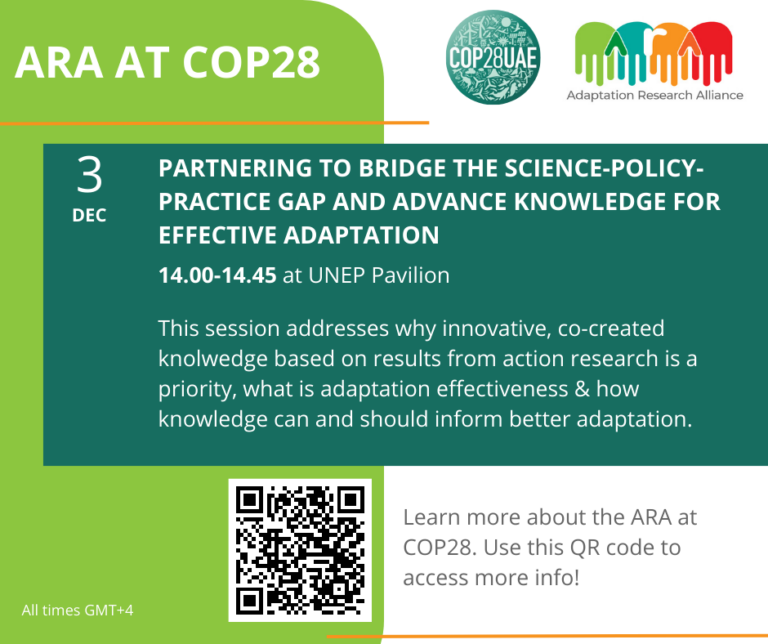 ARA AT COP28

COP28UAE

Adaptation Research Alliance

3
DEC

PARTNERING TO BRIDGE THE SCIENCE-POLICY-PRACTICE GAP AND ADVANCE KNOWLEDGE FOR EFFECTIVE ADAPTATION

14.00-14.45 at UNEP Pavilion

This session addresses why innovative, co-created knolwedge based on results from action research is a priority, what is adaptation effectiveness & how knowledge can and should inform better adaptation.

Learn more about the ARA at COP28. Use this QR code to access more info!

All times GMT+4